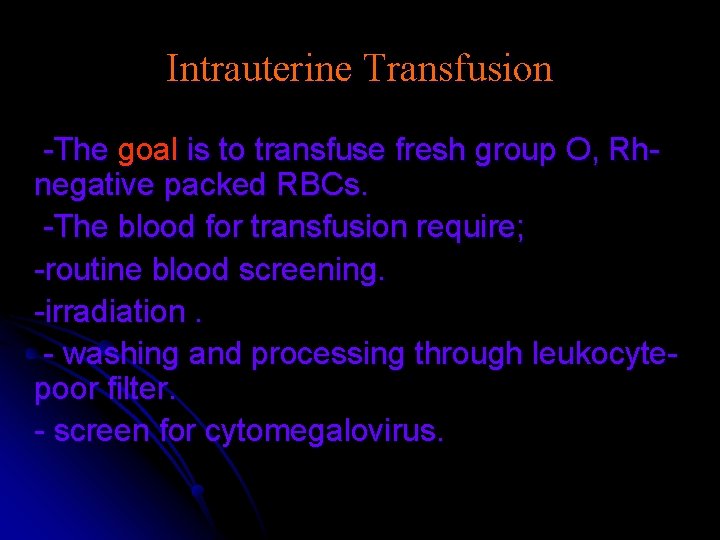 Intrauterine Transfusion

-The goal is to transfuse fresh group O, Rh-negative packed RBCs.

-The blood for transfusion require;

-routine blood screening.

-irradiation .

- washing and processing through leukocyte-poor filter.

- screen for cytomegalovirus.